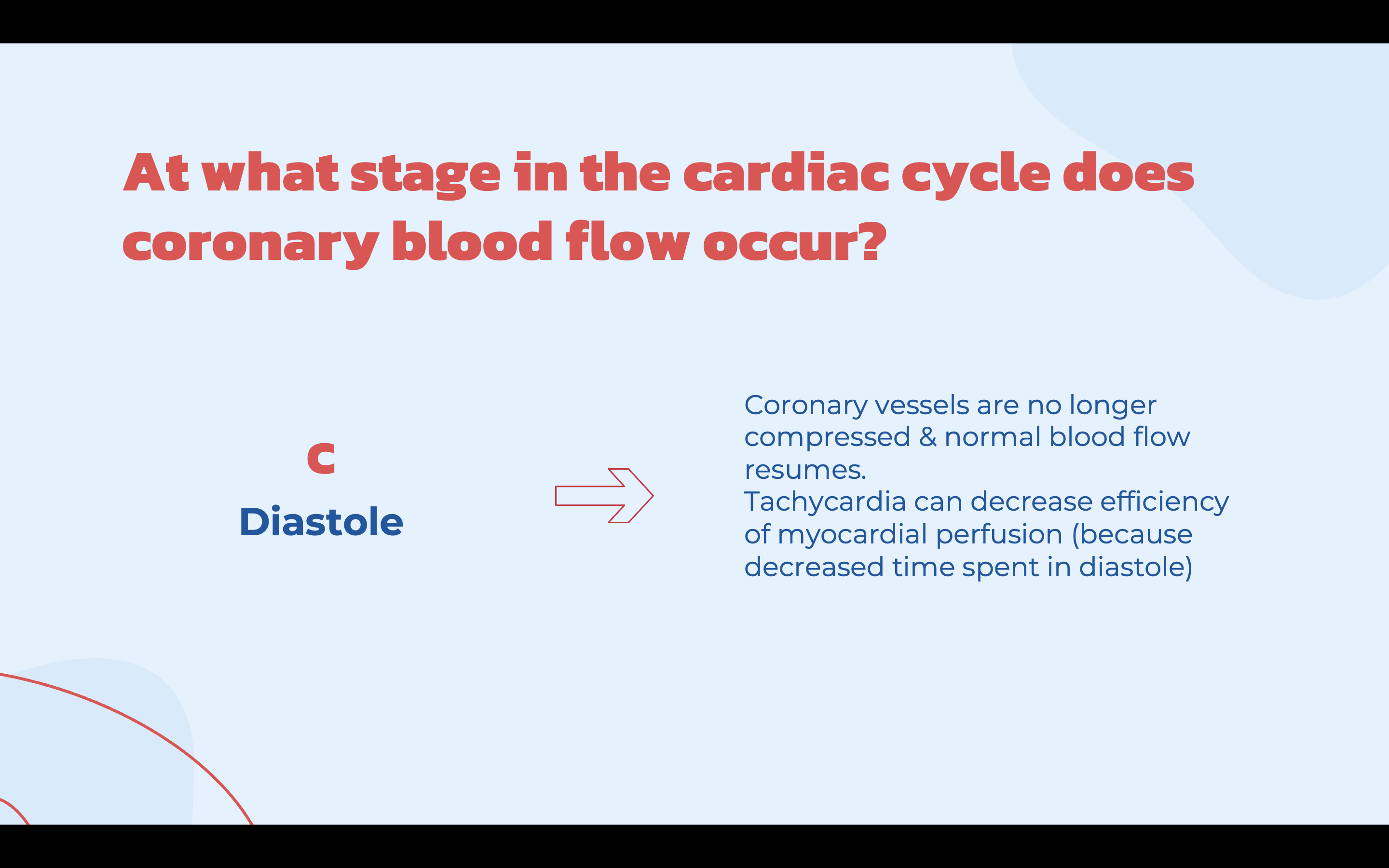 At what stage in the cardiac cycle does coronary blood flow occur?

c

Diastole

Coronary vessels are no longer compressed & normal blood flow resumes.
Tachycardia can decrease efficiency of myocardial perfusion (because decreased time spent in diastole)